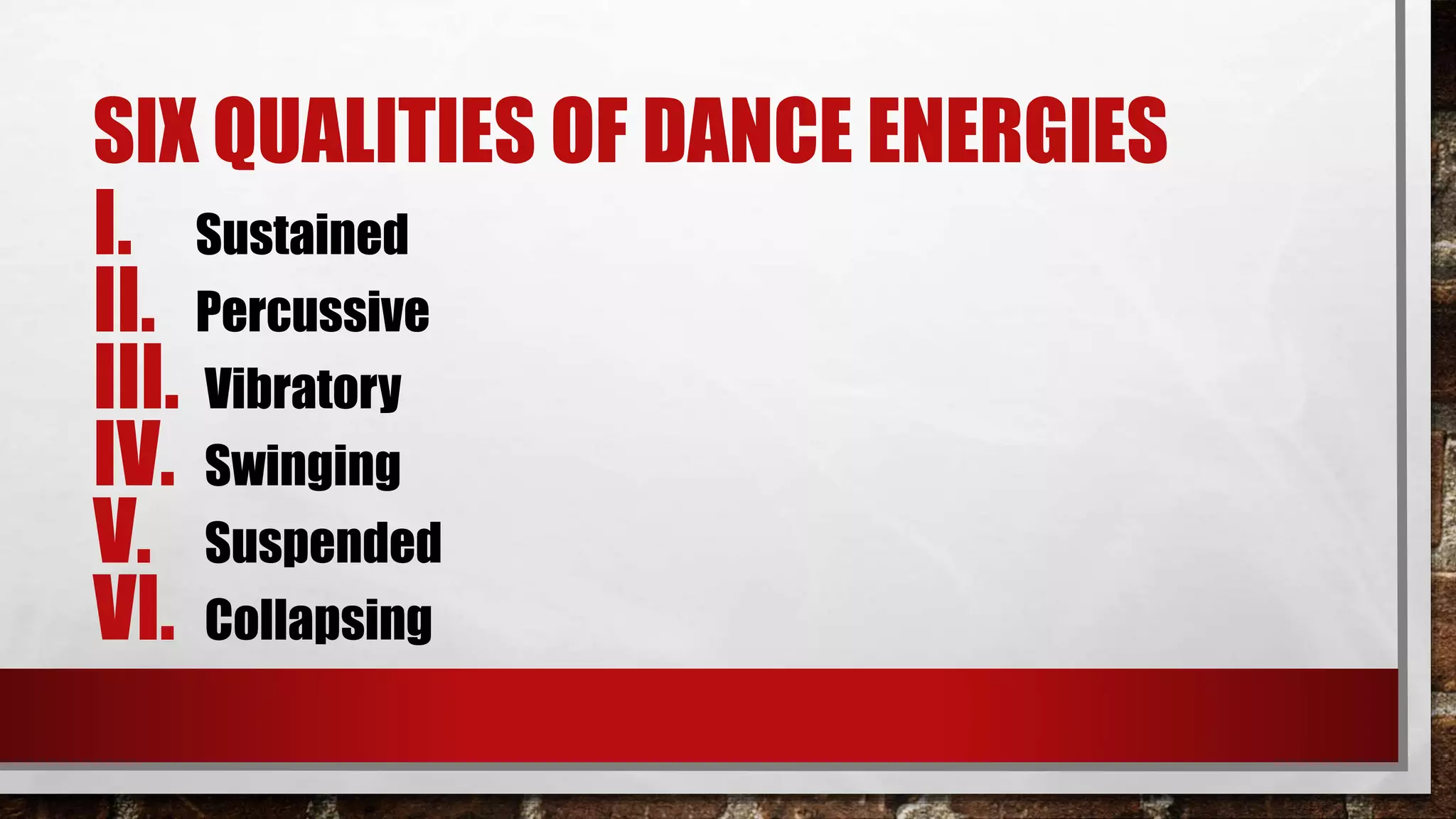 SIX QUALITIES OF DANCE ENERGIES

I. Sustained
II. Percussive
III. Vibratory
IV. Swinging
V. Suspended
VI. Collapsing